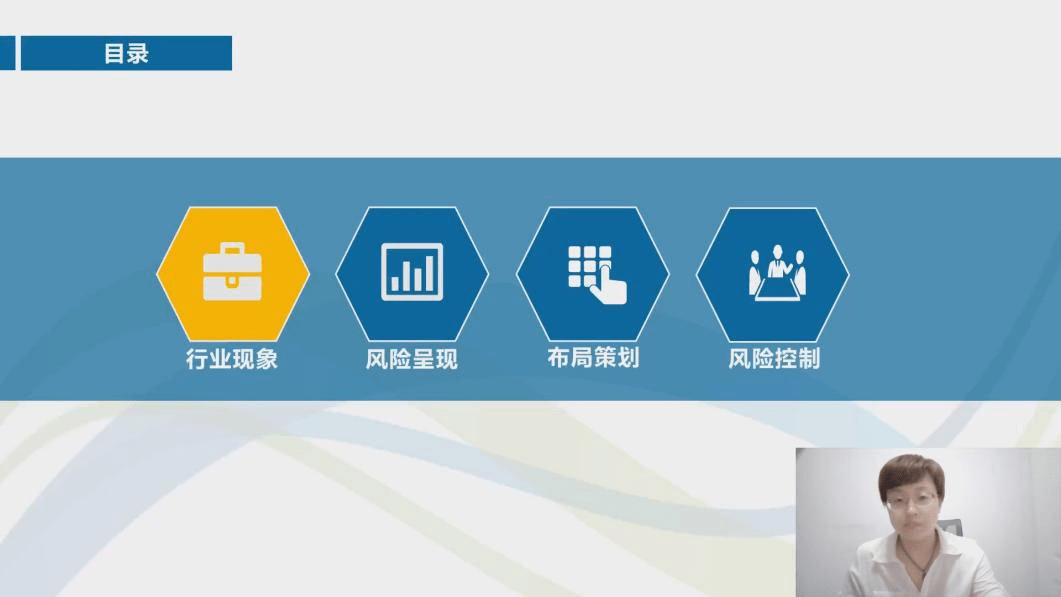 目录

行业现象

风险呈现

布局策划

风险控制